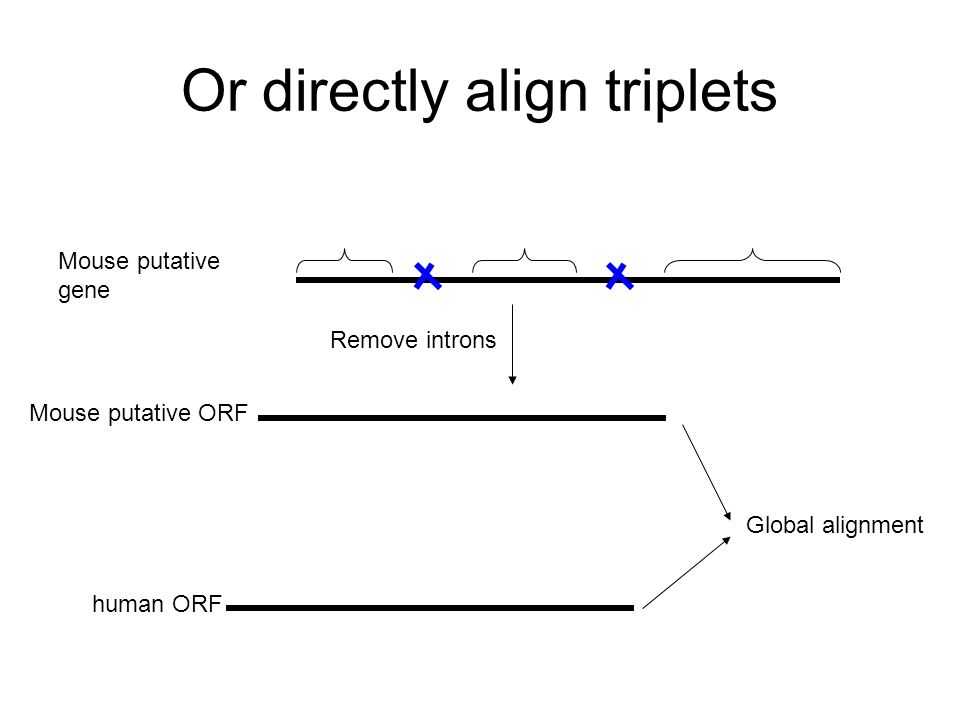 Or directly align triplets

Mouse putative gene

Remove introns

Mouse putative ORF

Global alignment

human ORF